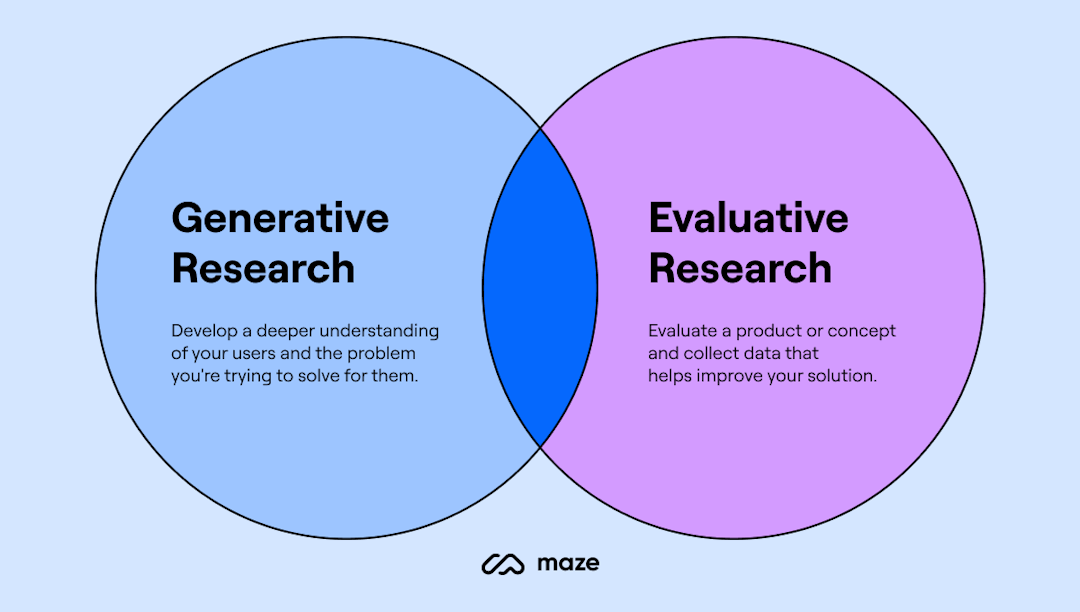 Generative Research

Develop a deeper understanding of your users and the problem you're trying to solve for them.

Evaluative Research

Evaluate a product or concept and collect data that helps improve your solution.

maze